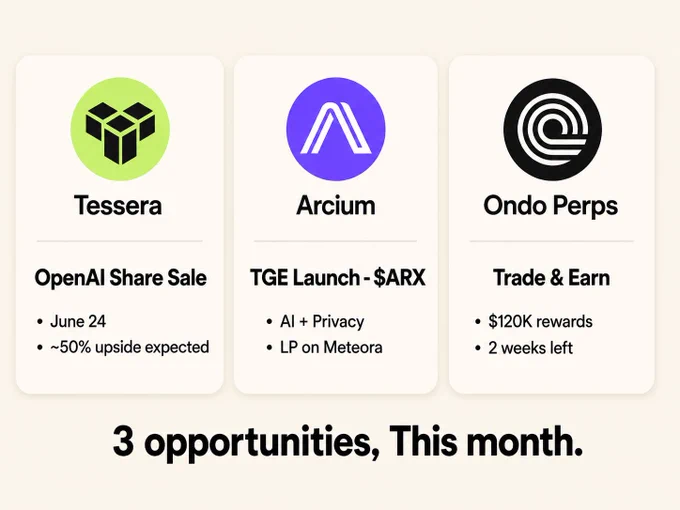 Tessera

OpenAI Share Sale

• June 24
• ~50% upside expected

Arcium

TGE Launch - \$ARX

• AI + Privacy
• LP on Meteora

Ondo Perps

Trade & Earn

• \$120K rewards
• 2 weeks left

3 opportunities, This month.